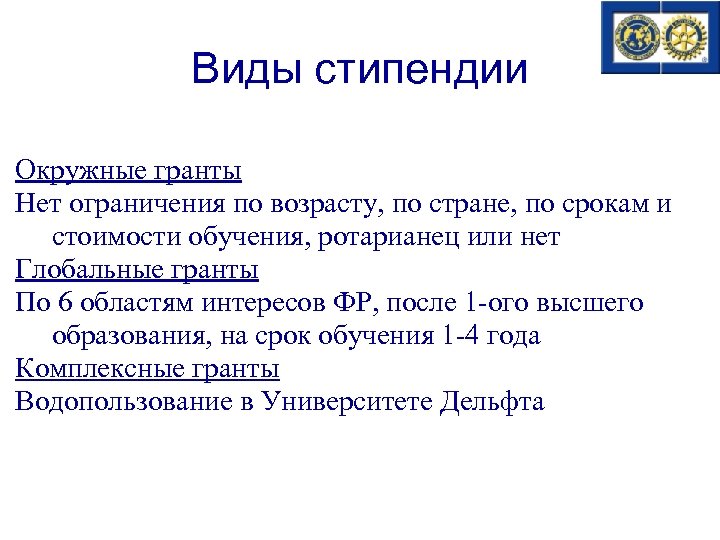 Виды стипендии

Окружные гранты
Нет ограничения по возрасту, по стране, по срокам и стоимости обучения, ротарианец или нет
Глобальные гранты
По 6 областям интересов ФР, после 1-ого высшего образования, на срок обучения 1-4 года
Комплексные гранты
Водопользование в Университете Дельфта